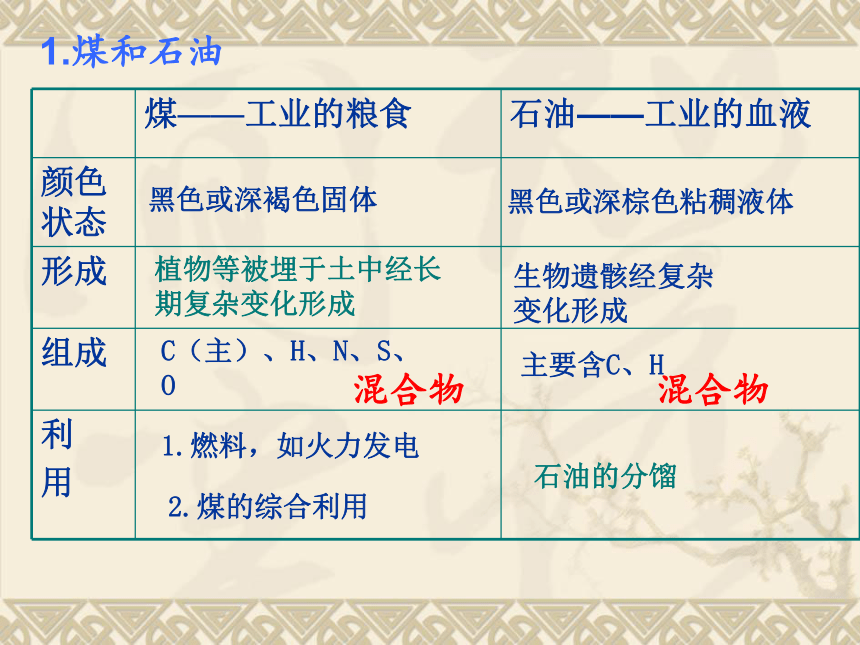 1.煤和石油

| | 煤——工业的粮食 | 石油——工业的血液 |
|---|---|---|
| 颜色状态 | 黑色或深褐色固体 | 黑色或深棕色粘稠液体 |
| 形成 | 植物等被埋于土中经长期复杂变化形成 | 生物遗骸经复杂变化形成 |
| 组成 | C（主）、H、N、S、O 混合物 | 主要含C、H 混合物 |
| 利用 | 1.燃料，如火力发电 2.煤的综合利用 | 石油的分馏 |